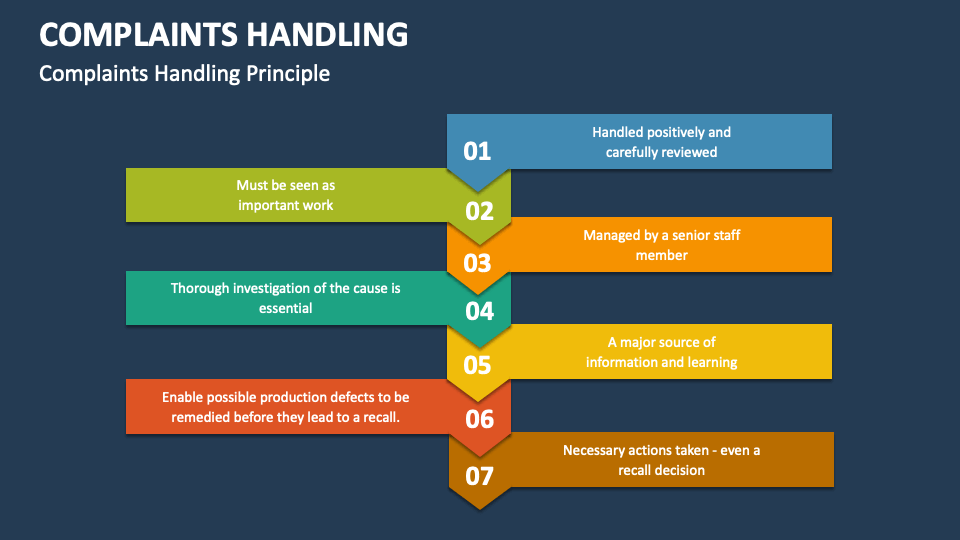 COMPLAINTS HANDLING

Complaints Handling Principle

01
Handled positively and carefully reviewed

Must be seen as important work
02

03
Managed by a senior staff member

Thorough investigation of the cause is essential
04

05
A major source of information and learning

Enable possible production defects to be remedied before they lead to a recall.
06

07
Necessary actions taken - even a recall decision